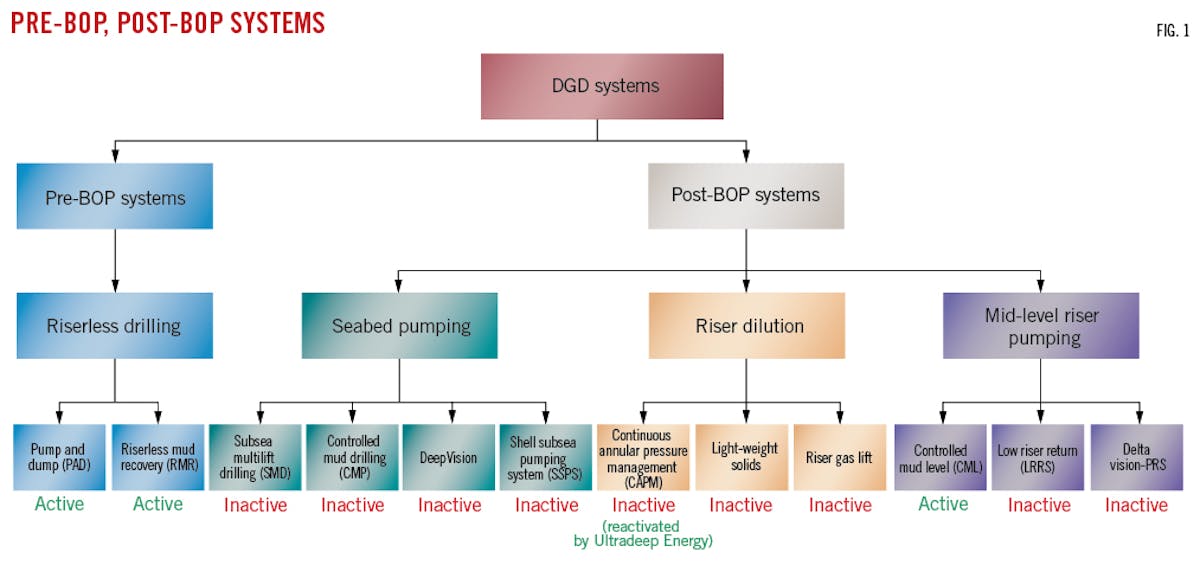 PRE-BOP, POST-BOP SYSTEMS

FIG. 1

DGD systems

Pre-BOP systems

Post-BOP systems

Riserless drilling

Seabed pumping

Riser dilution

Mid-level riser pumping

Pump and dump (PAD)
Active

Riserless mud recovery (RMR)
Active

Subsea multilift drilling (SMD)
Inactive

Controlled mud drilling (CMP)
Inactive

DeepVision
Inactive

Shell subsea pumping system (SSPS)
Inactive

Continuous annular pressure management (CAPM)
Inactive
(reactivated by Ultradeep Energy)

Light-weight solids
Inactive

Riser gas lift
Inactive

Controlled mud level (CML)
Active

Low riser return (LRRS)
Inactive

Delta vision-PRS
Inactive